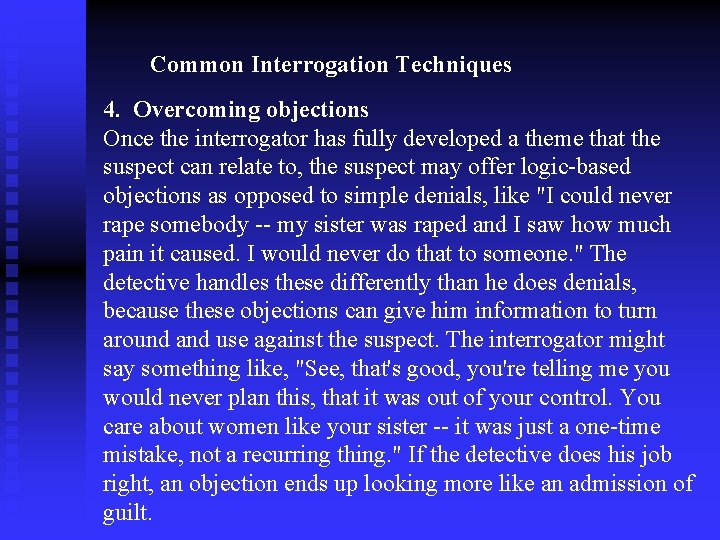 Common Interrogation Techniques

4. Overcoming objections
Once the interrogator has fully developed a theme that the suspect can relate to, the suspect may offer logic-based objections as opposed to simple denials, like "I could never rape somebody -- my sister was raped and I saw how much pain it caused. I would never do that to someone." The detective handles these differently than he does denials, because these objections can give him information to turn around and use against the suspect. The interrogator might say something like, "See, that's good, you're telling me you would never plan this, that it was out of your control. You care about women like your sister -- it was just a one-time mistake, not a recurring thing." If the detective does his job right, an objection ends up looking more like an admission of guilt.